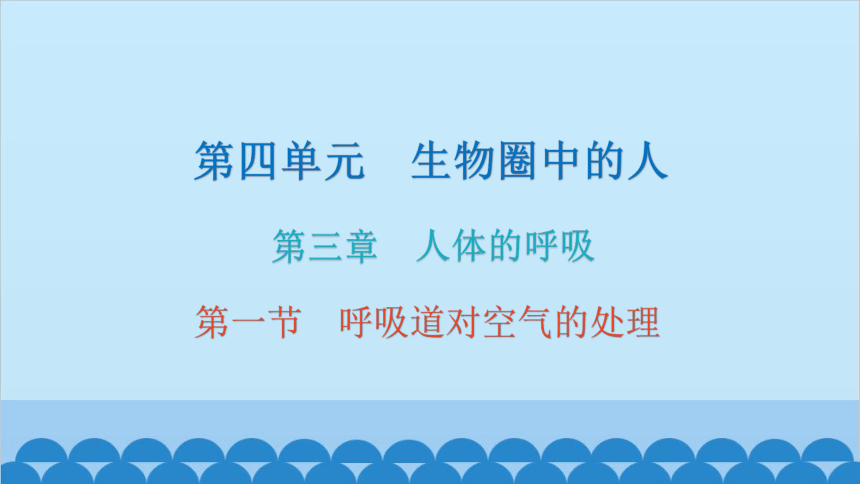 第四单元　生物圈中的人

第三章　人体的呼吸

第一节　呼吸道对空气的处理